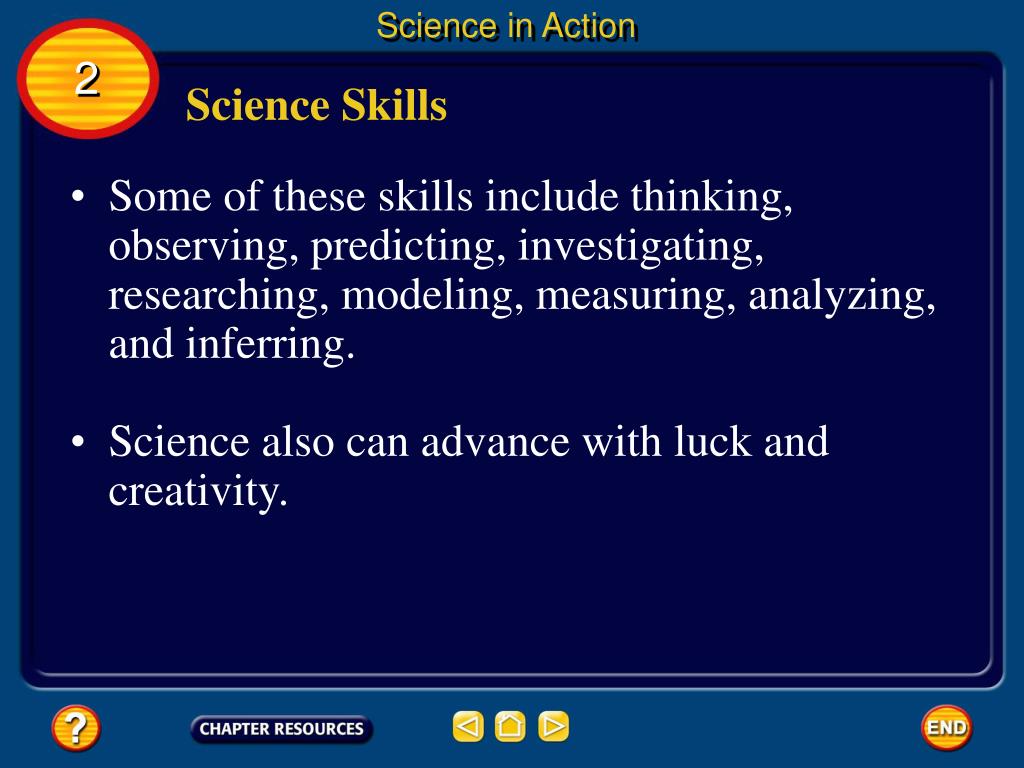 Science in Action

2

Science Skills

• Some of these skills include thinking, observing, predicting, investigating, researching, modeling, measuring, analyzing, and inferring.

• Science also can advance with luck and creativity.

?

CHAPTER RESOURCES

END